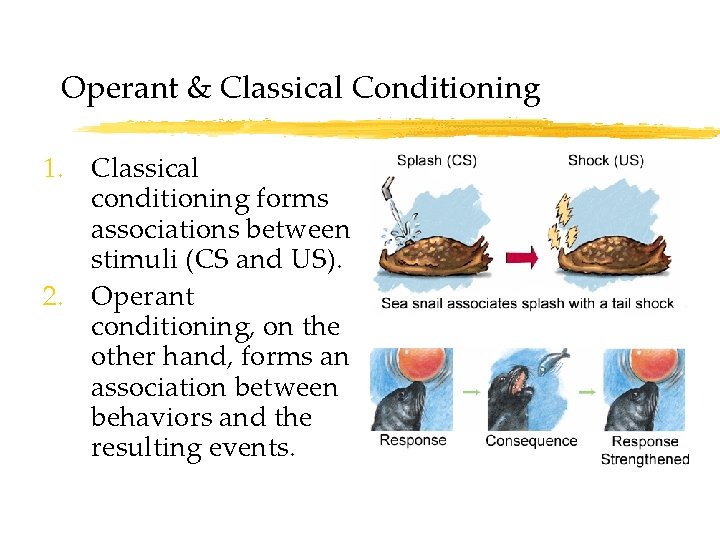 Operant & Classical Conditioning

1. Classical conditioning forms associations between stimuli (CS and US).
2. Operant conditioning, on the other hand, forms an association between behaviors and the resulting events.

Splash (CS)
Shock (US)
Sea snail associates splash with a tail shock

Response
Consequence
Response Strengthened